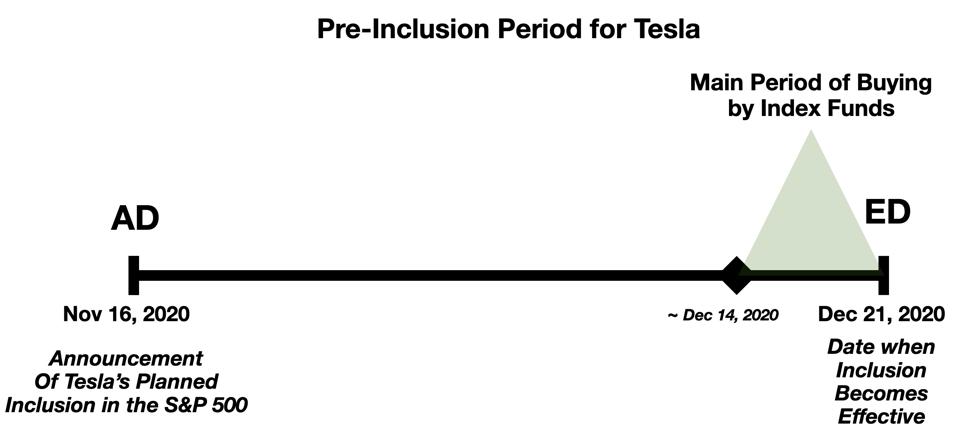 Pre-Inclusion Period for Tesla

Main Period of Buying by Index Funds

AD

ED

Nov 16, 2020

~ Dec 14, 2020

Dec 21, 2020

Announcement Of Tesla's Planned Inclusion in the S&P 500

Date when Inclusion Becomes Effective